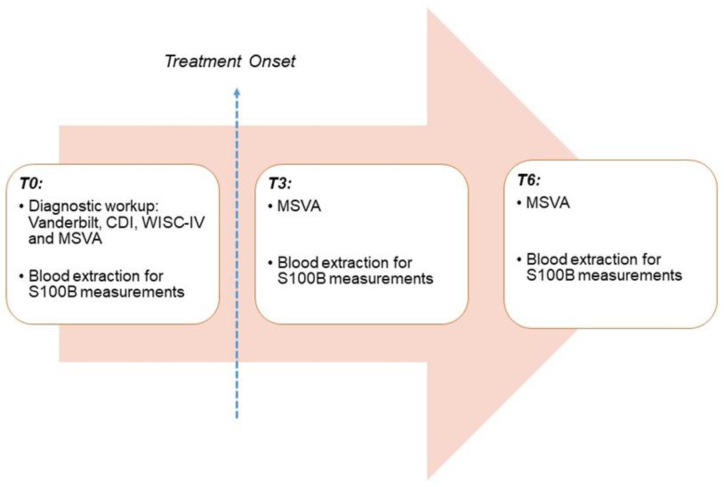 Treatment Onset

T0:
• Diagnostic workup: Vanderbilt, CDI, WISC-IV and MSVA
• Blood extraction for S100B measurements

T3:
• MSVA
• Blood extraction for S100B measurements

T6:
• MSVA
• Blood extraction for S100B measurements